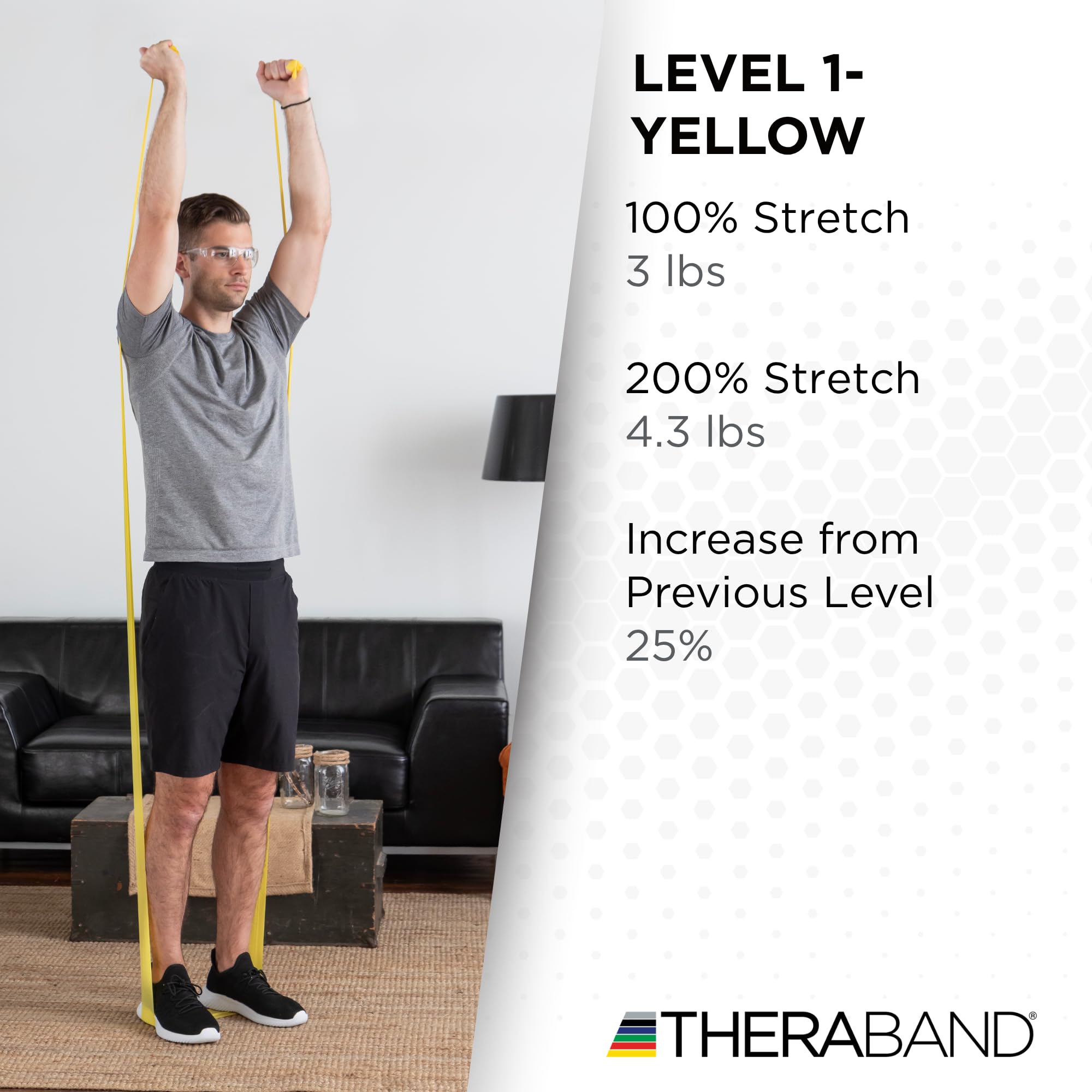 LEVEL 1-
YELLOW

100% Stretch
3 lbs

200% Stretch
4.3 lbs

Increase from Previous Level
25%

THERABAND®